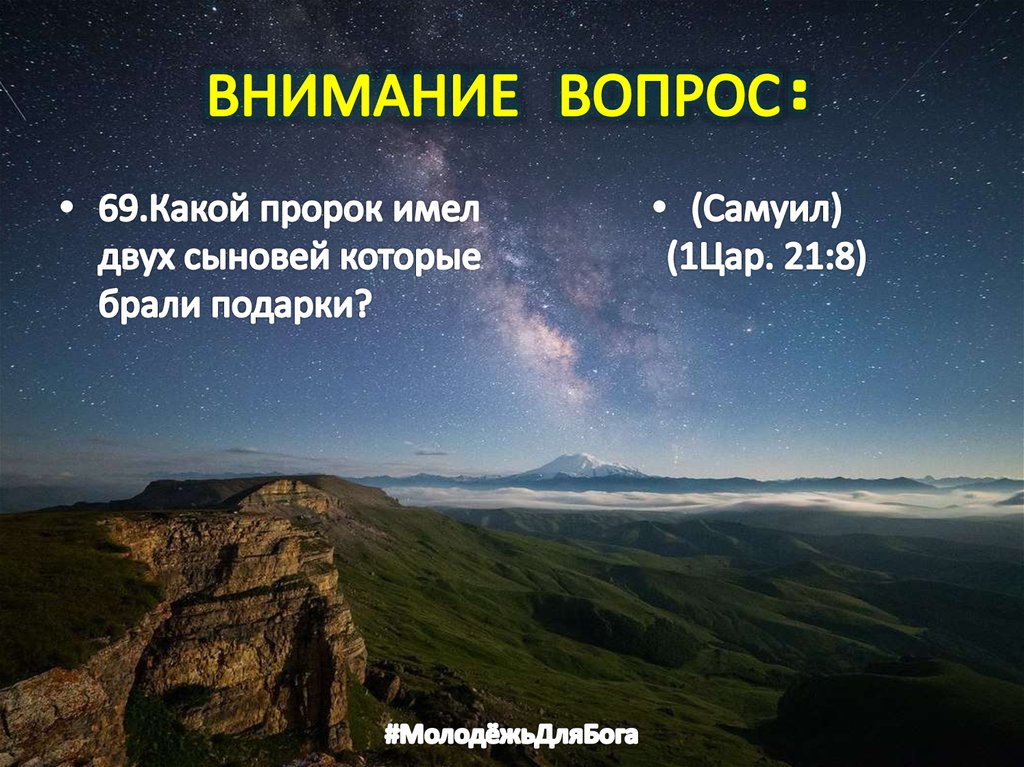 ВНИМАНИЕ ВОПРОС:

• 69.Какой пророк имел двух сыновей которые брали подарки?

• (Самуил) (1Цар. 21:8)

#МолодёжьДляБога